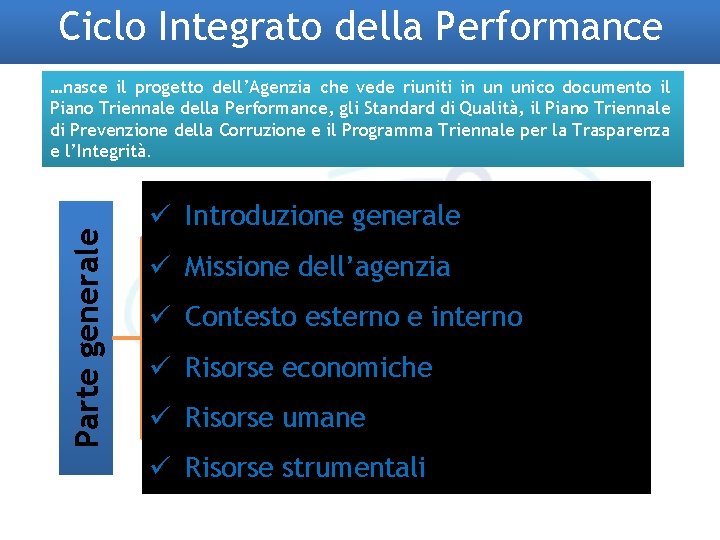 Ciclo Integrato della Performance

…nasce il progetto dell’Agenzia che vede riuniti in un unico documento il Piano Triennale della Performance, gli Standard di Qualità, il Piano Triennale di Prevenzione della Corruzione e il Programma Triennale per la Trasparenza e l’Integrità.

Parte generale

✓ Introduzione generale
✓ Missione dell’agenzia
✓ Contesto esterno e interno
✓ Risorse economiche
✓ Risorse umane
✓ Risorse strumentali